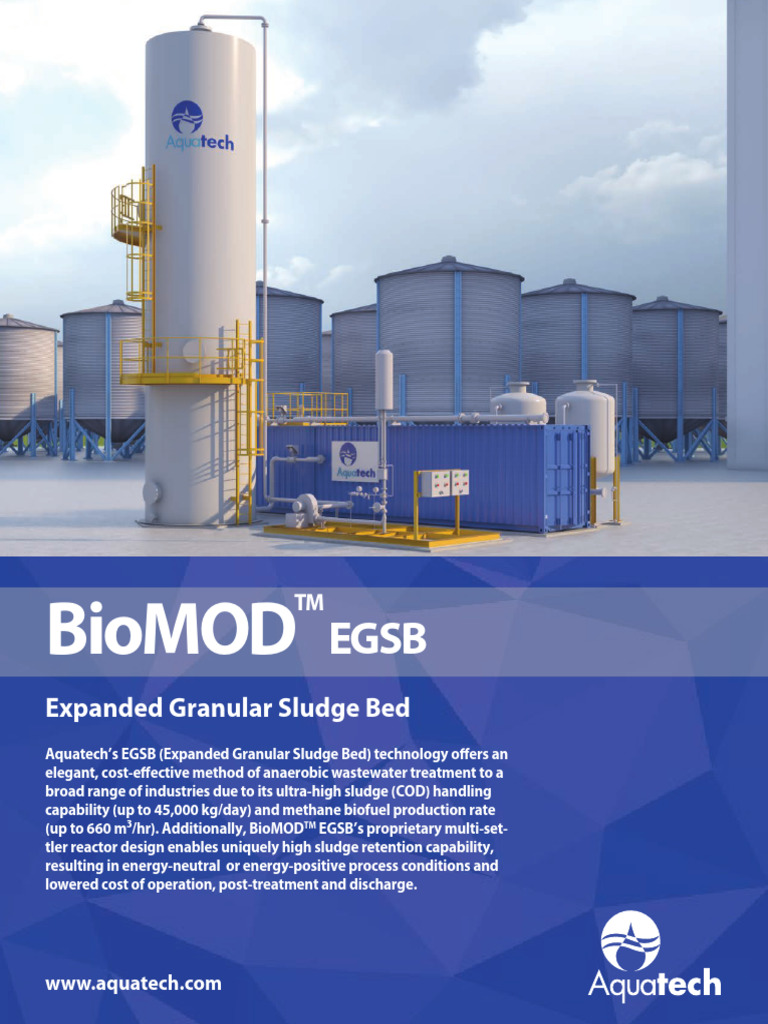 Aquatech

Aquatech

BioMOD™ EGSB

Expanded Granular Sludge Bed

Aquatech's EGSB (Expanded Granular Sludge Bed) technology offers an elegant, cost-effective method of anaerobic wastewater treatment to a broad range of industries due to its ultra-high sludge (COD) handling capability (up to 45,000 kg/day) and methane biofuel production rate (up to 660 $m^3$/hr). Additionally, BioMOD™ EGSB's proprietary multi-settler reactor design enables uniquely high sludge retention capability, resulting in energy-neutral or energy-positive process conditions and lowered cost of operation, post-treatment and discharge.

www.aquatech.com

Aquatech